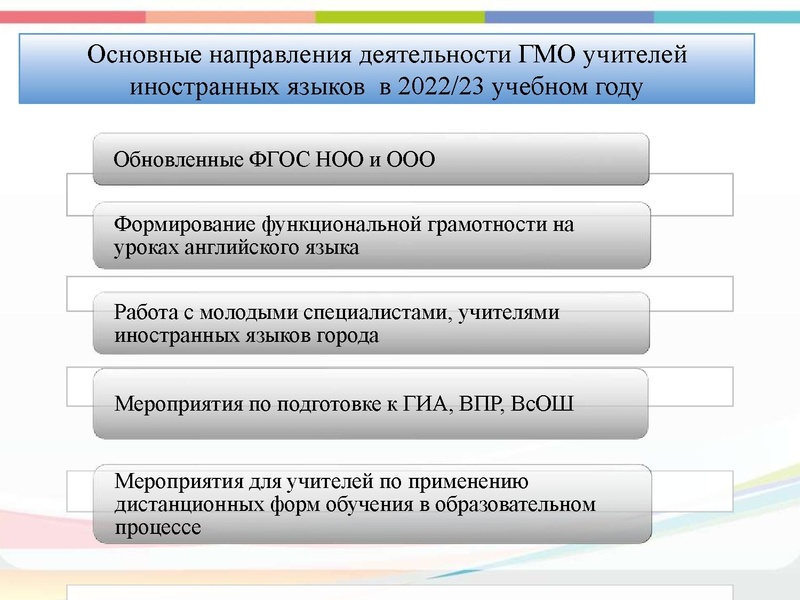 Основные направления деятельности ГМО учителей иностранных языков в 2022/23 учебном году

Обновленные ФГОС НОО и ООО

Формирование функциональной грамотности на уроках английского языка

Работа с молодыми специалистами, учителями иностранных языков города

Мероприятия по подготовке к ГИА, ВПР, ВсОШ

Мероприятия для учителей по применению дистанционных форм обучения в образовательном процессе